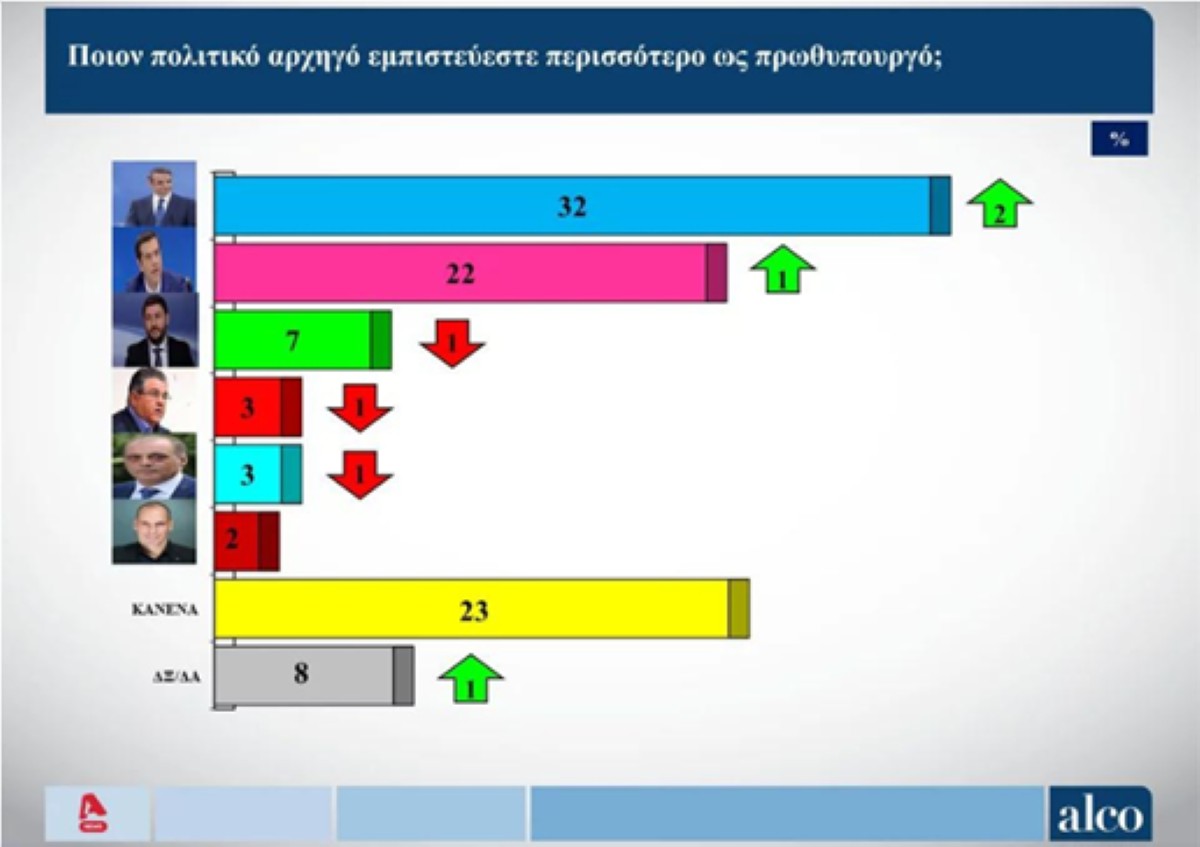 Ποιον πολιτικό αρχηγό εμπιστεύεστε περισσότερο ως πρωθυπουργό;

%

32
2
22
1
7
1
3
1
3
1
2
ΚΑΝΕΝΑ
23
ΔΞ/ΔΑ
8
1

alco